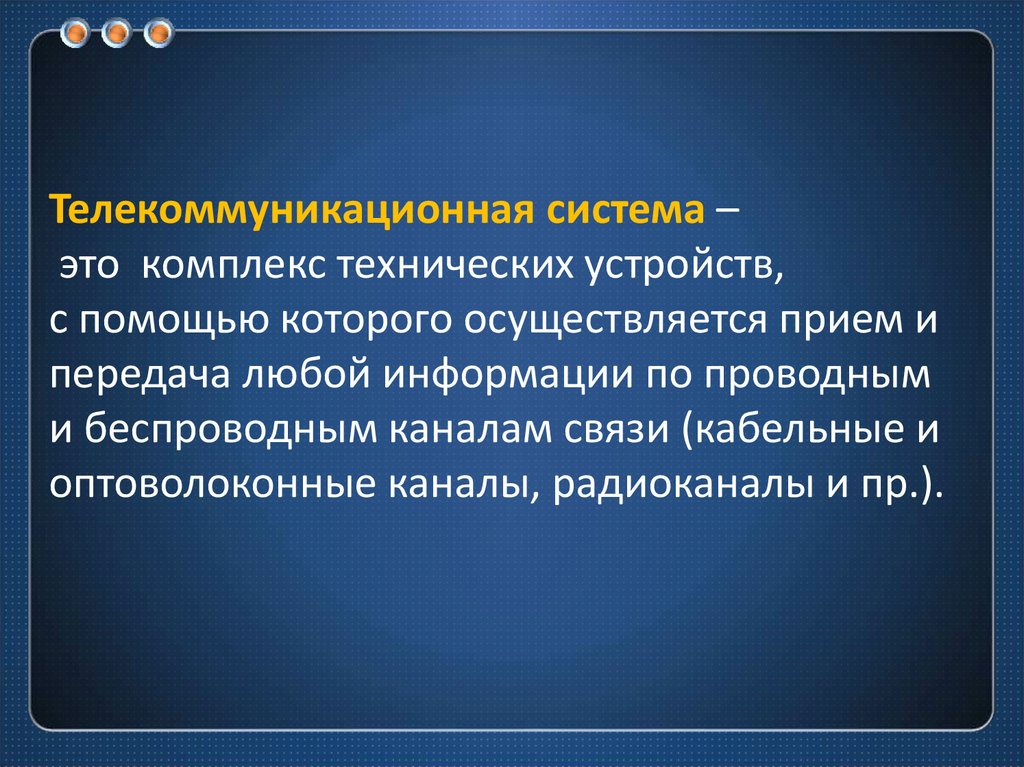 Телекоммуникационная система – это комплекс технических устройств, с помощью которого осуществляется прием и передача любой информации по проводным и беспроводным каналам связи (кабельные и оптоволоконные каналы, радиоканалы и пр.).